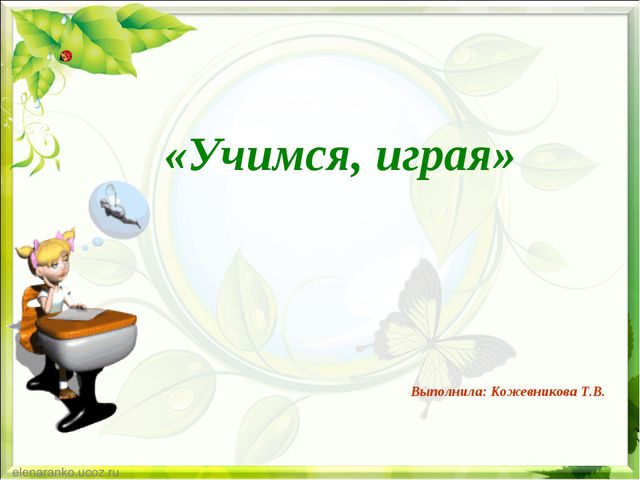 «Учимся, играя»

Выполнила: Кожевникова Т.В.

elenaranko.ucoz.ru